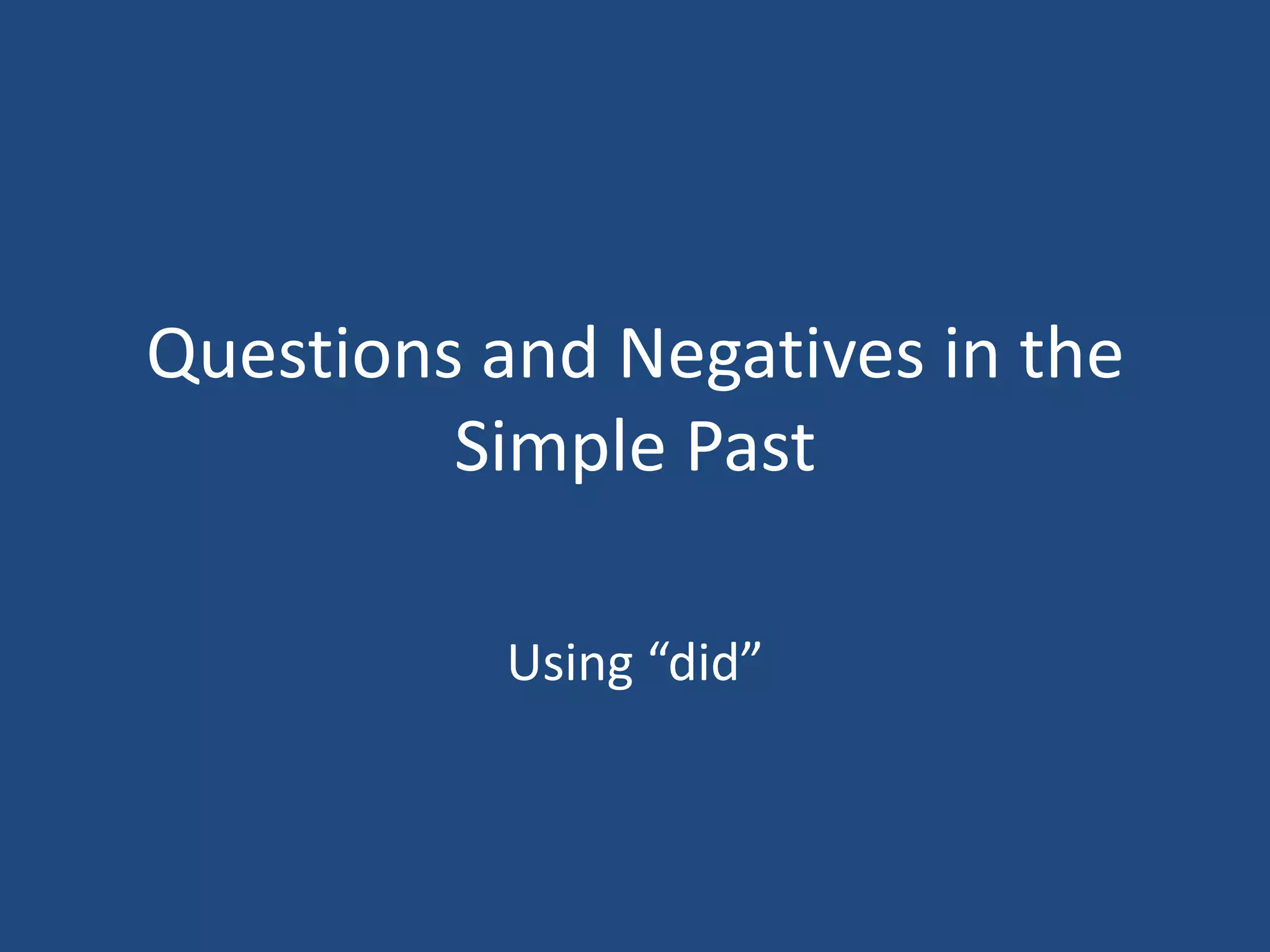 Questions and Negatives in the Simple Past

Using “did”